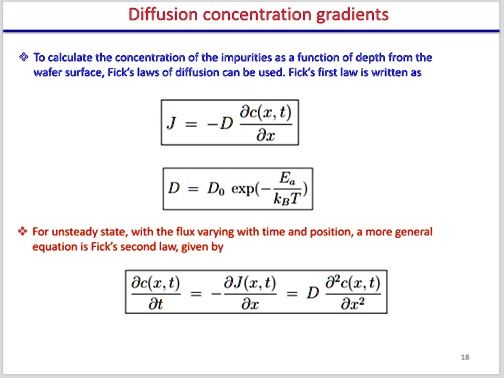 Diffusion concentration gradients

❖ To calculate the concentration of the impurities as a function of depth from the wafer surface, Fick's laws of diffusion can be used. Fick's first law is written as

$J = -D \frac{\partial c(x,t)}{\partial x}$

$D = D_0 \exp(-\frac{E_a}{k_B T})$

❖ For unsteady state, with the flux varying with time and position, a more general equation is Fick's second law, given by

$\frac{\partial c(x,t)}{\partial t} = -\frac{\partial J(x,t)}{\partial x} = D \frac{\partial^2 c(x,t)}{\partial x^2}$

18